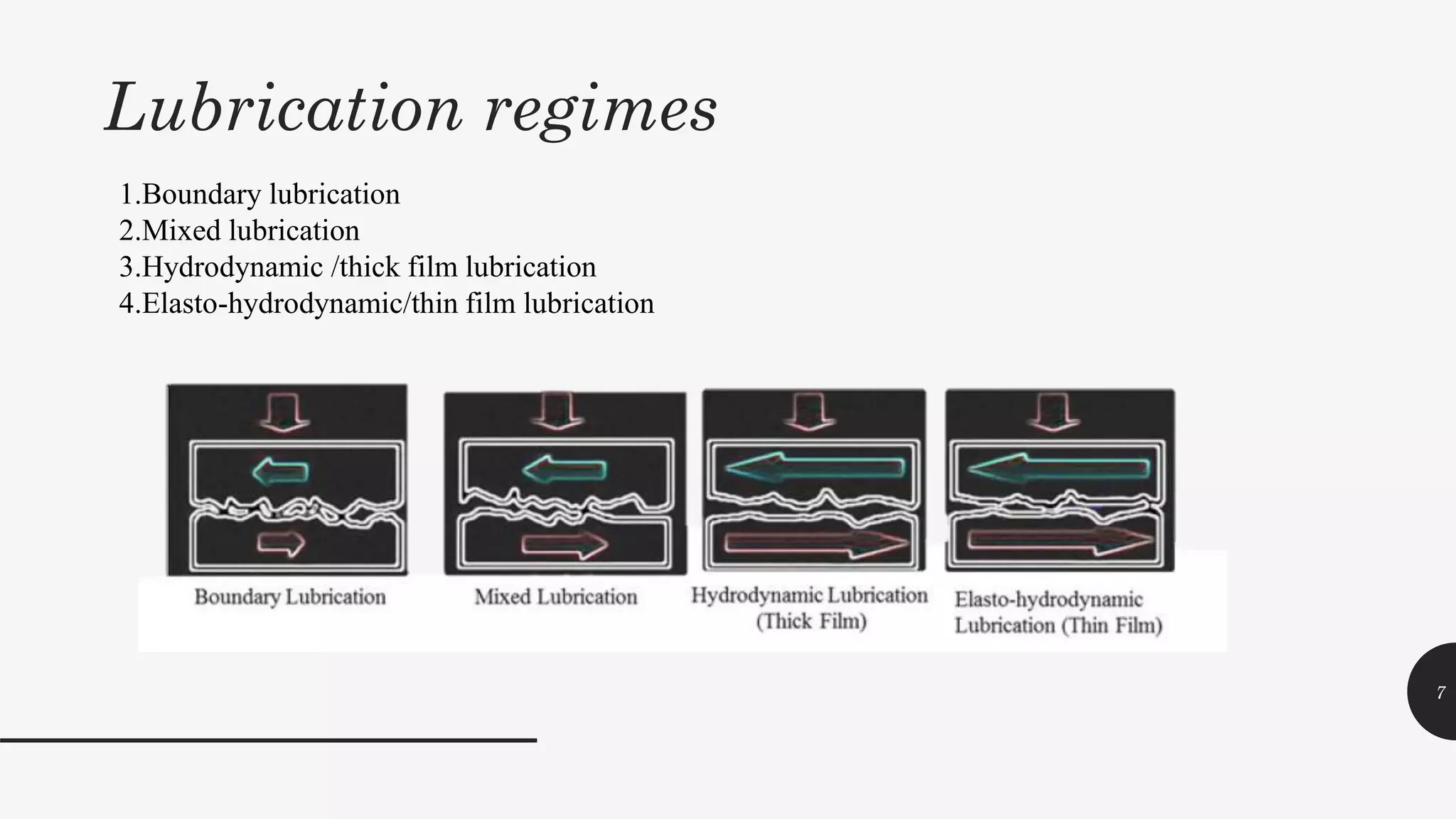 Lubrication regimes

1.Boundary lubrication
2.Mixed lubrication
3.Hydrodynamic /thick film lubrication
4.Elasto-hydrodynamic/thin film lubrication

Boundary Lubrication

Mixed Lubrication

Hydrodynamic Lubrication (Thick Film)

Elasto-hydrodynamic Lubrication (Thin Film)

7